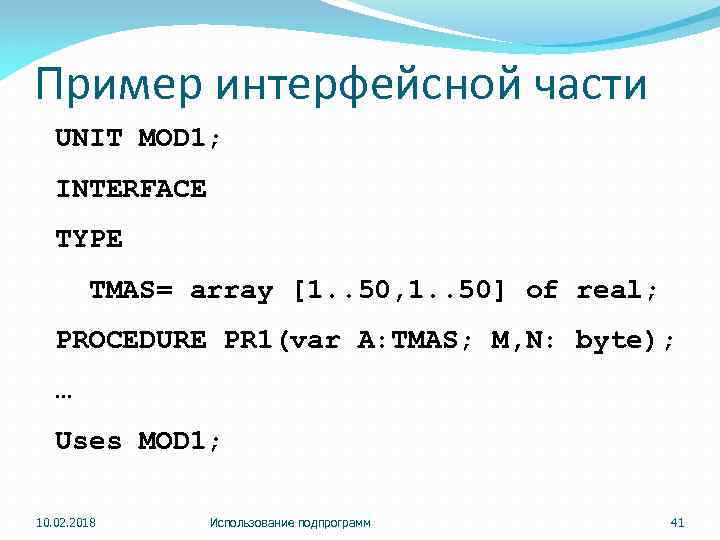 Пример интерфейсной части

UNIT MOD1;

INTERFACE

TYPE

TMAS= array [1..50,1..50] of real;

PROCEDURE PR1(var A:TMAS; M,N: byte);

…

Uses MOD1;

10.02.2018

Использование подпрограмм

41